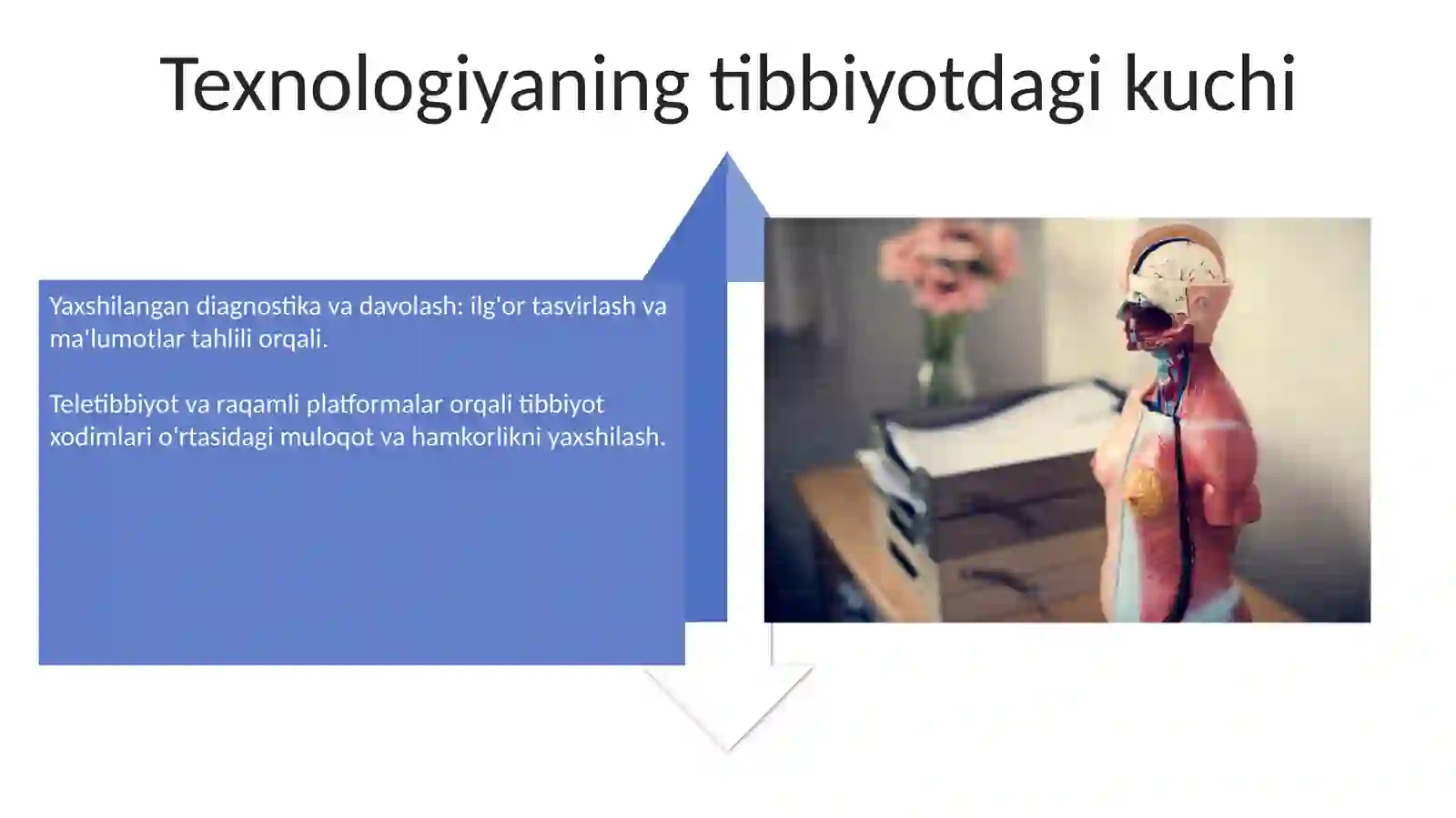 Texnologiyaning tibbiyotdagi kuchi

Yaxshilangan diagnostika va davolash: ilg'or tasvirlash va ma'lumotlar tahlili orqali.

Teletibbiyot va raqamli platformalar orqali tibbiyot xodimlari o'rtasidagi muloqot va hamkorlikni yaxshilash.